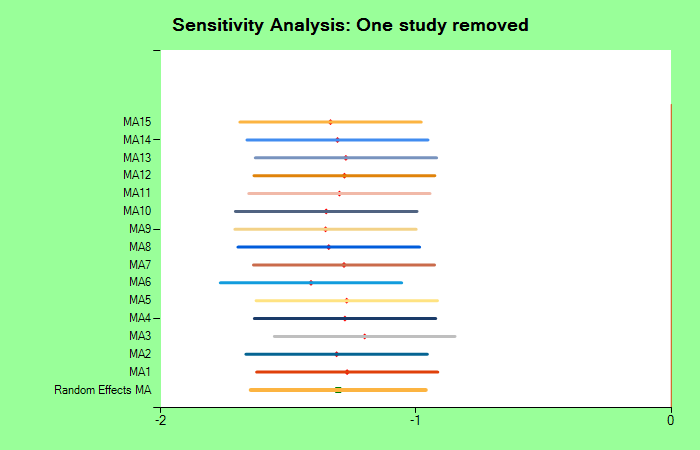 Sensitivity Analysis: One study removed

MA15
MA14
MA13
MA12
MA11
MA10
MA9
MA8
MA7
MA6
MA5
MA4
MA3
MA2
MA1
Random Effects MA

-2
-1
0